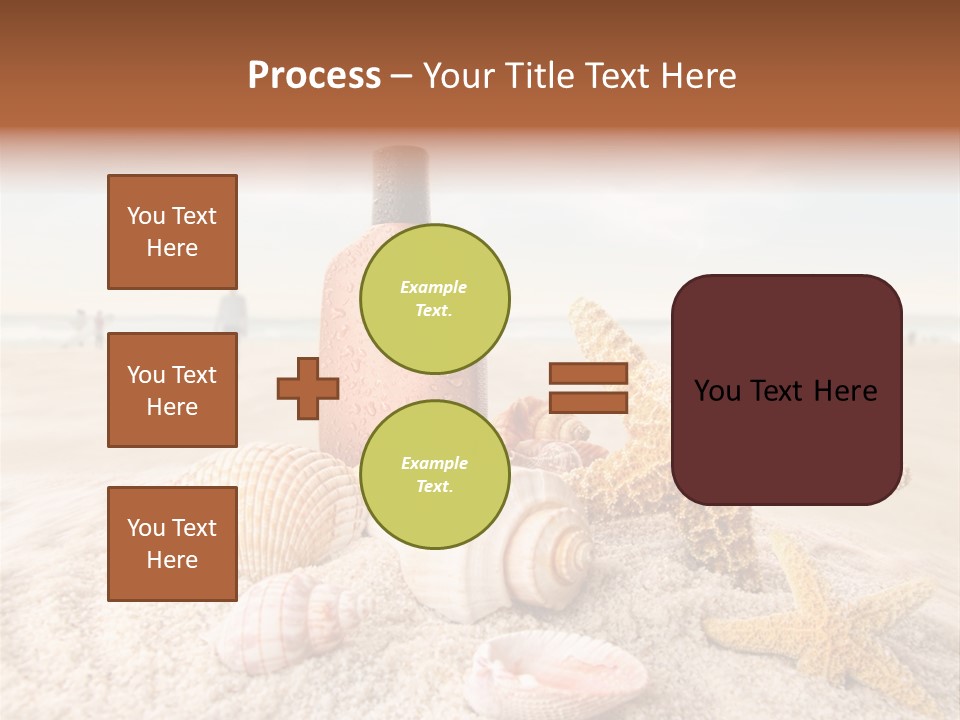 Process – Your Title Text Here

You Text Here

You Text Here

You Text Here

Example Text.

Example Text.

You Text Here